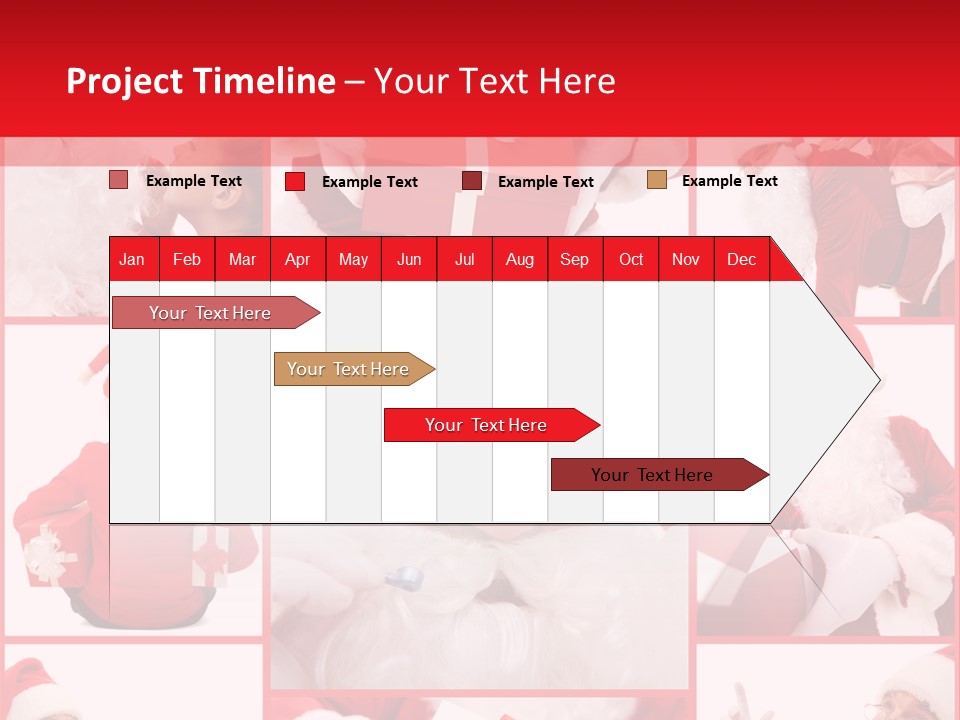 Project Timeline – Your Text Here

Example Text
Example Text
Example Text
Example Text

| Jan | Feb | Mar | Apr | May | Jun | Jul | Aug | Sep | Oct | Nov | Dec |
|---|---|---|---|---|---|---|---|---|---|---|---|

Your Text Here

Your Text Here

Your Text Here

Your Text Here